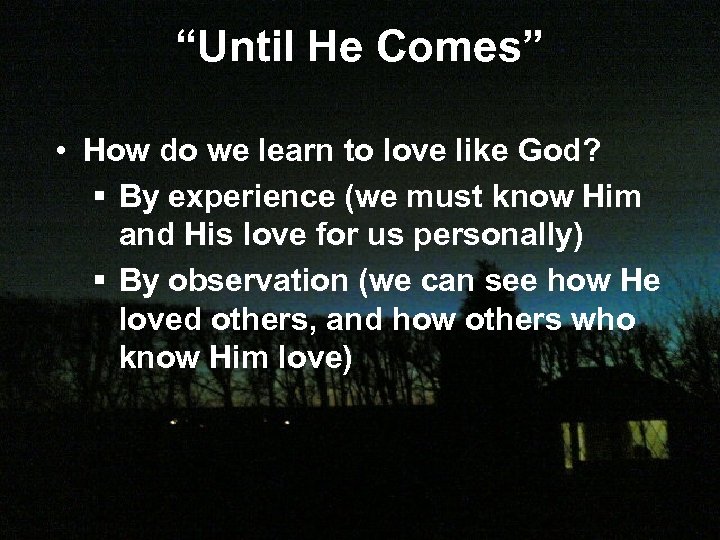 “Until He Comes”

• How do we learn to love like God?
  ▪ By experience (we must know Him and His love for us personally)
  ▪ By observation (we can see how He loved others, and how others who know Him love)